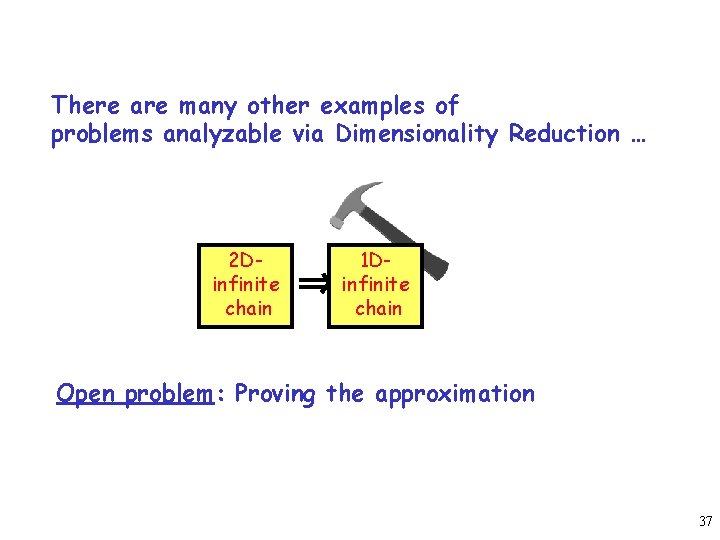 There are many other examples of problems analyzable via Dimensionality Reduction …

2D-infinite chain

$\Rightarrow$

1D-infinite chain

Open problem: Proving the approximation

37